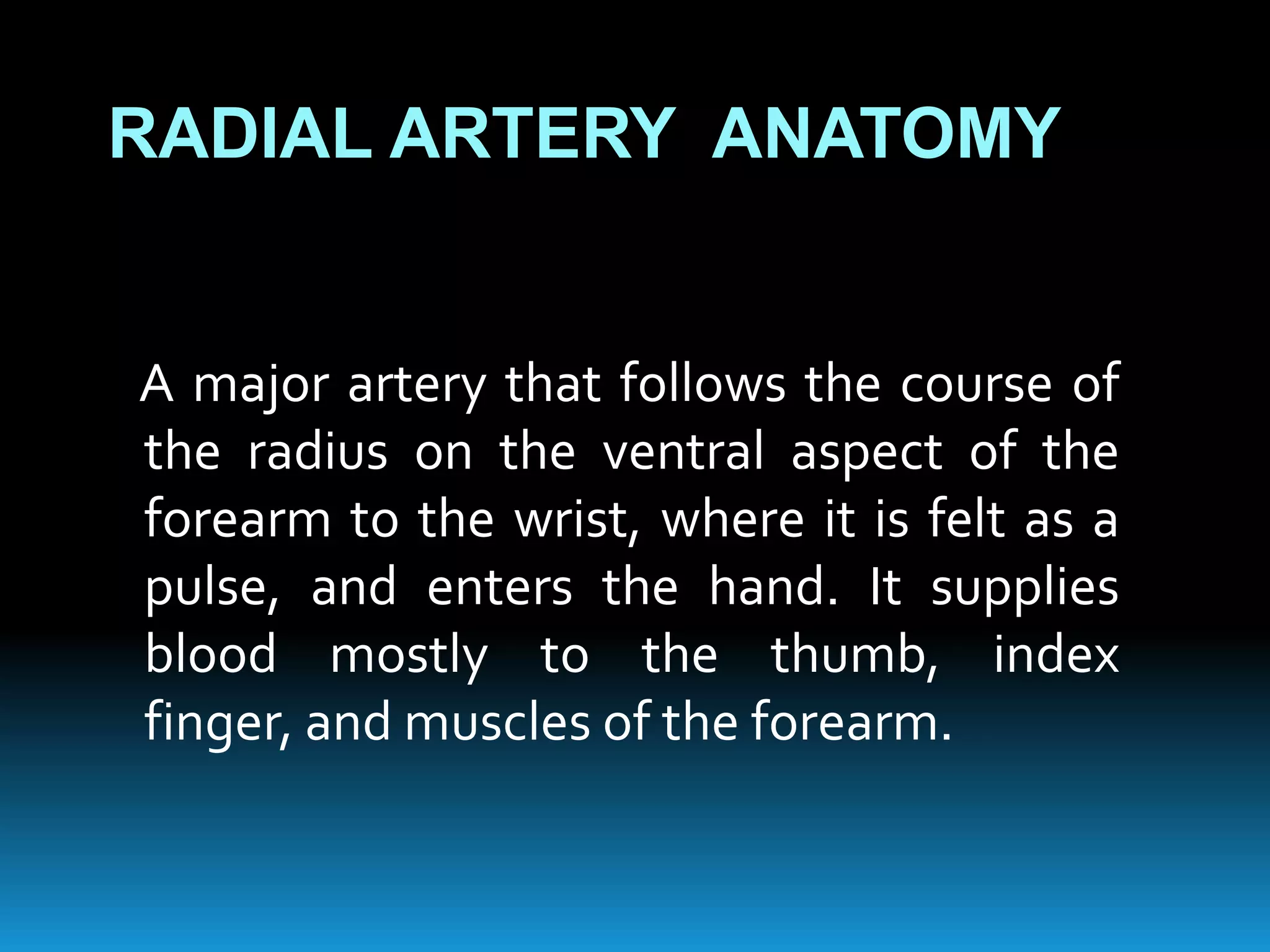 RADIAL ARTERY ANATOMY

A major artery that follows the course of the radius on the ventral aspect of the forearm to the wrist, where it is felt as a pulse, and enters the hand. It supplies blood mostly to the thumb, index finger, and muscles of the forearm.